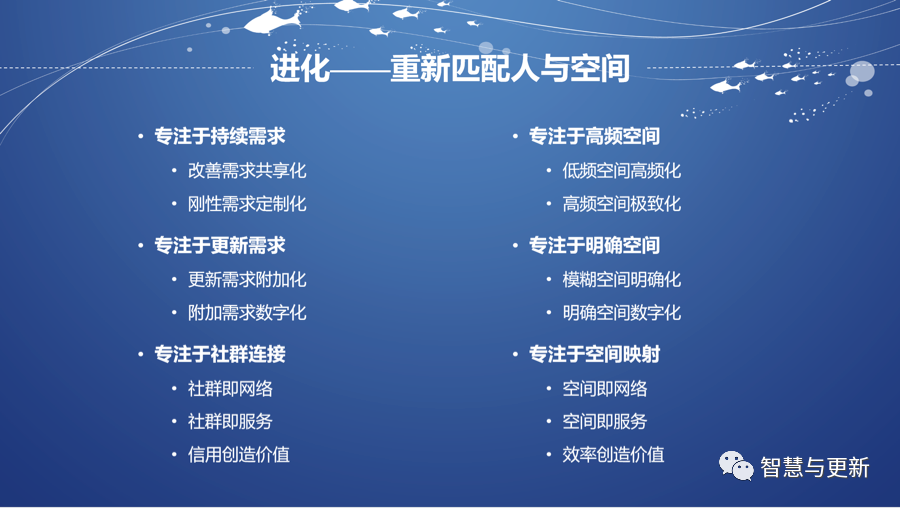 进化——重新匹配人与空间

• 专注于持续需求
  • 改善需求共享化
  • 刚性需求定制化
• 专注于更新需求
  • 更新需求附加化
  • 附加需求数字化
• 专注于社群连接
  • 社群即网络
  • 社群即服务
  • 信用创造价值

• 专注于高频空间
  • 低频空间高频化
  • 高频空间极致化
• 专注于明确空间
  • 模糊空间明确化
  • 明确空间数字化
• 专注于空间映射
  • 空间即网络
  • 空间即服务
  • 效率创造价值

智慧与更新